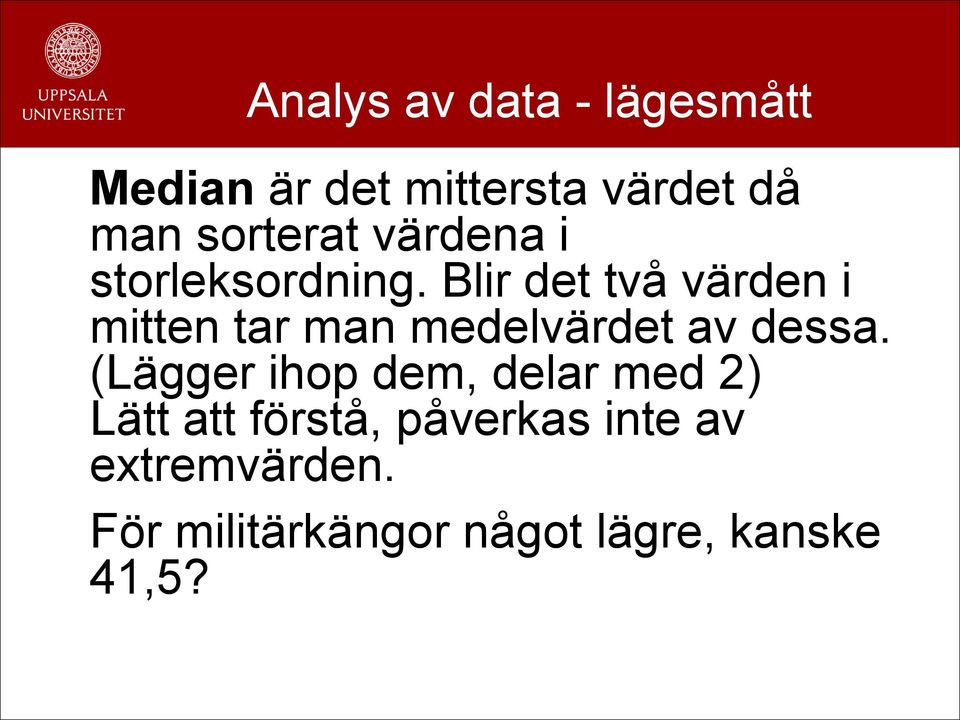 UPPSALA UNIVERSITET

Analys av data - lägesmått

Median är det mittersta värdet då man sorterat värdena i storleksordning. Blir det två värden i mitten tar man medelvärdet av dessa. (Lägger ihop dem, delar med 2)
Lätt att förstå, påverkas inte av extremvärden.

För militärkängor något lägre, kanske 41,5?